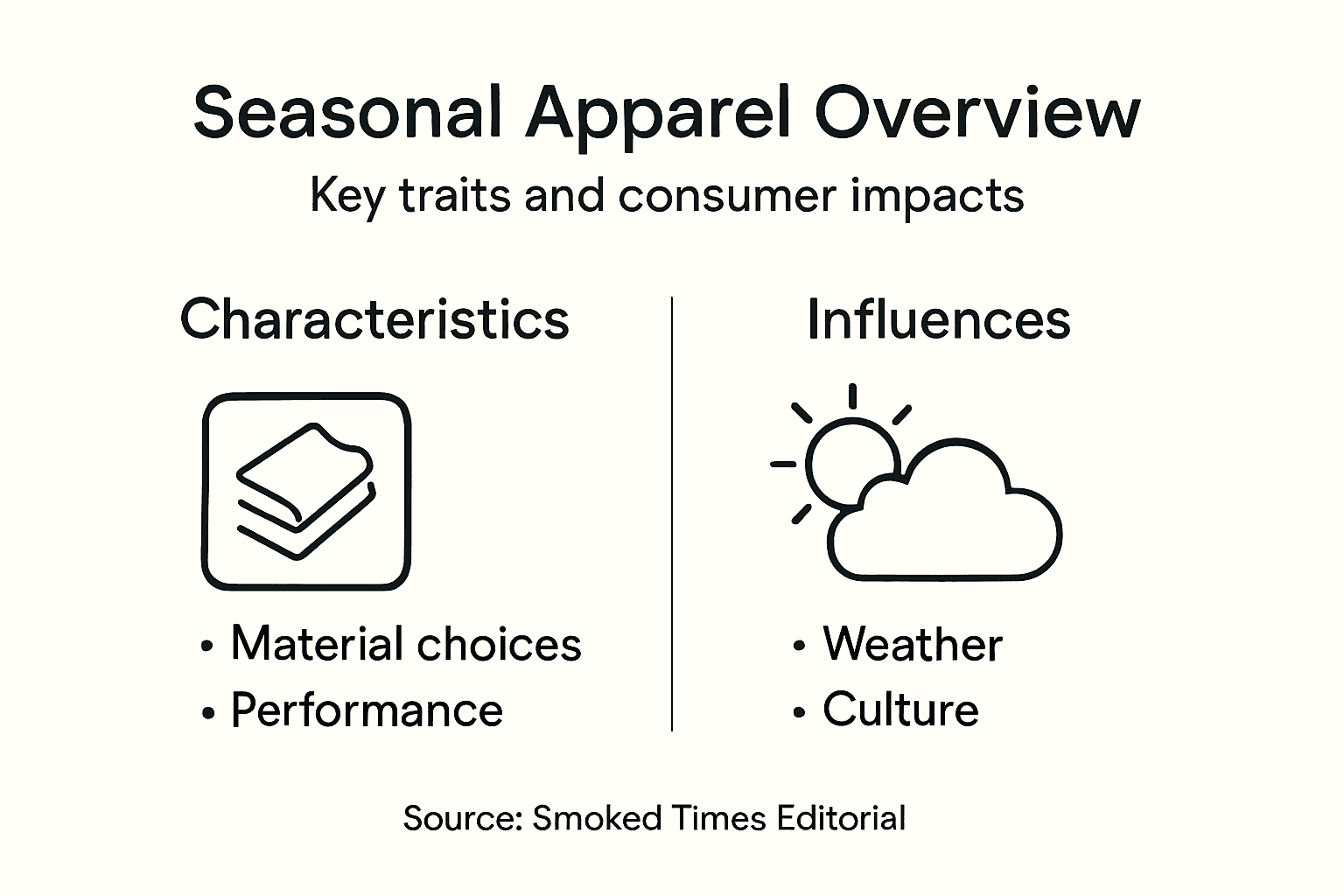 Seasonal Apparel Overview

Key traits and consumer impacts

Characteristics

• Material choices
• Performance

Influences

• Weather
• Culture

Source: Smoked Times Editorial